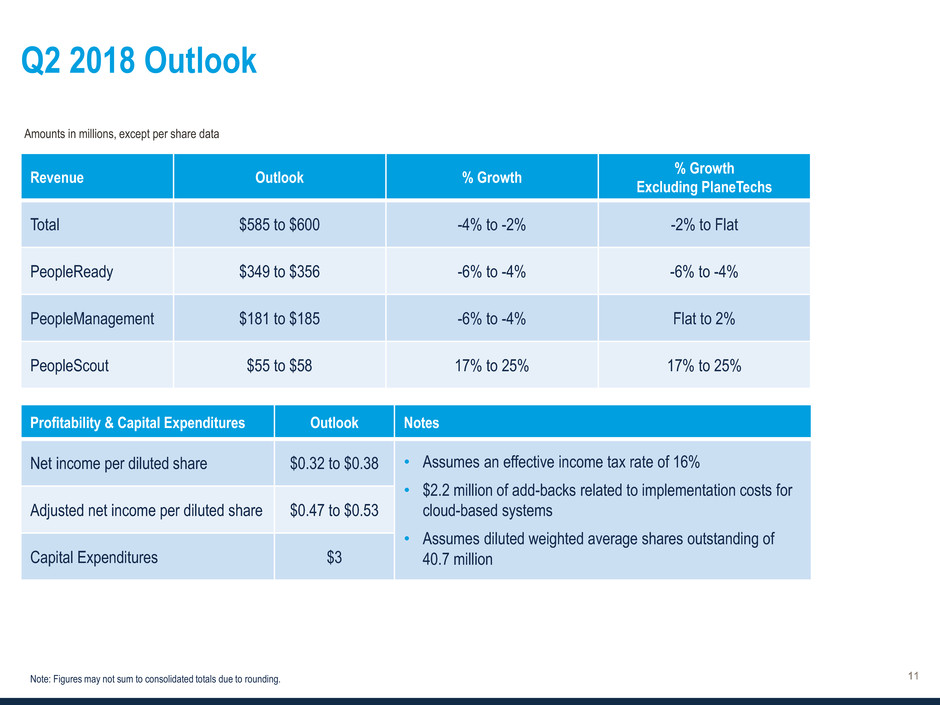 Q2 2018 Outlook

Amounts in millions, except per share data

| Revenue | Outlook | % Growth | % Growth Excluding PlaneTechs |
|---|---|---|---|
| Total | \$585 to \$600 | -4% to -2% | -2% to Flat |
| PeopleReady | \$349 to \$356 | -6% to -4% | -6% to -4% |
| PeopleManagement | \$181 to \$185 | -6% to -4% | Flat to 2% |
| PeopleScout | \$55 to \$58 | 17% to 25% | 17% to 25% |

| Profitability & Capital Expenditures | Outlook | Notes |
|---|---|---|
| Net income per diluted share | \$0.32 to \$0.38 | • Assumes an effective income tax rate of 16% • \$2.2 million of add-backs related to implementation costs for cloud-based systems • Assumes diluted weighted average shares outstanding of 40.7 million |
| Adjusted net income per diluted share | \$0.47 to \$0.53 | |
| Capital Expenditures | \$3 | |

Note: Figures may not sum to consolidated totals due to rounding.

11